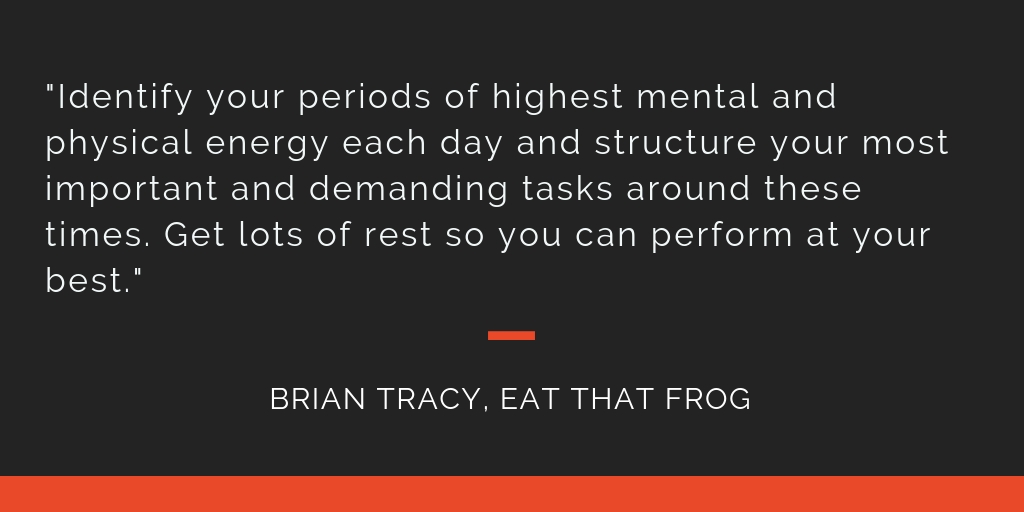 "Identify your periods of highest mental and physical energy each day and structure your most important and demanding tasks around these times. Get lots of rest so you can perform at your best."

BRIAN TRACY, EAT THAT FROG